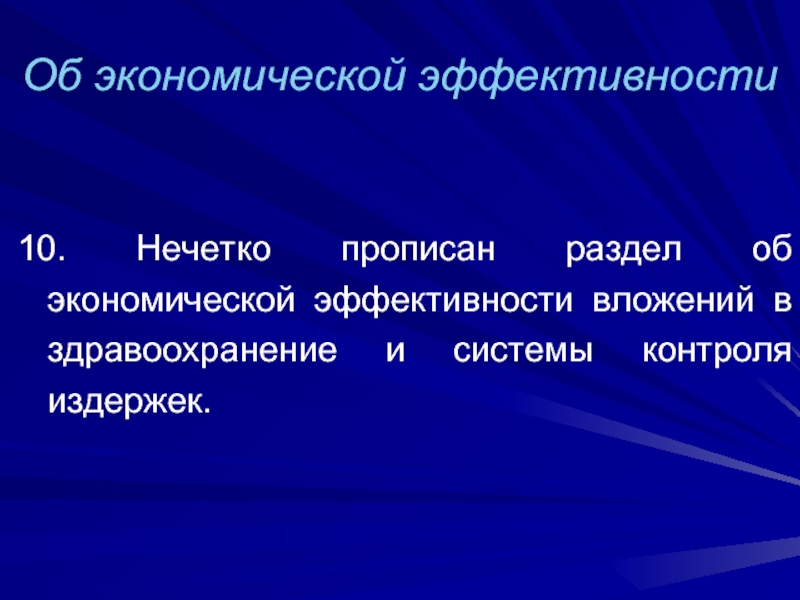 Об экономической эффективности

10. Нечетко прописан раздел об экономической эффективности вложений в здравоохранение и системы контроля издержек.